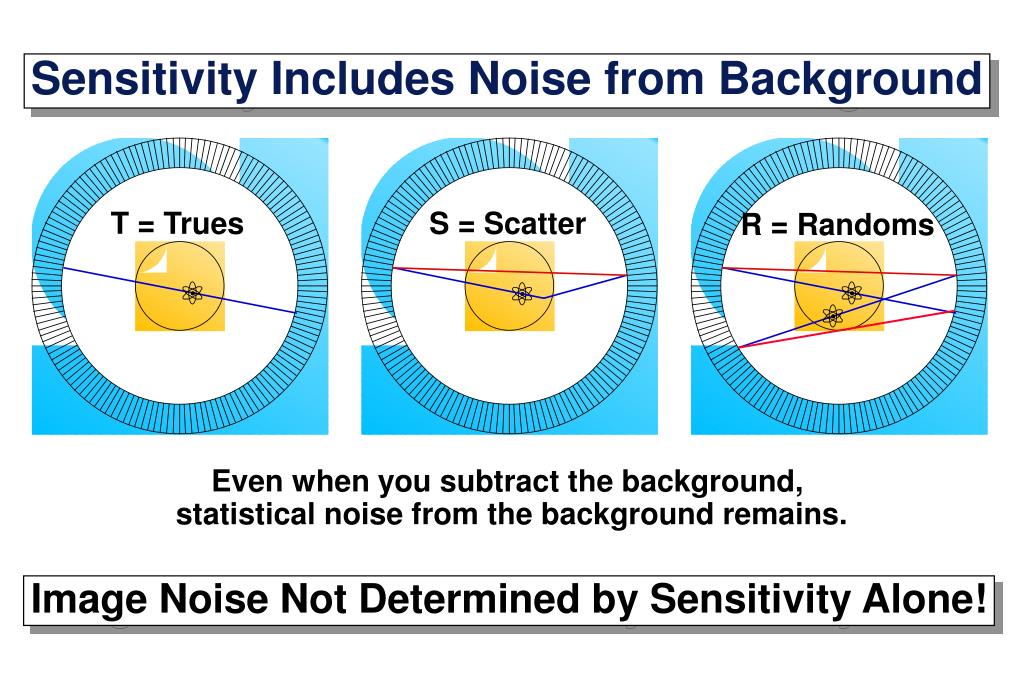 Sensitivity Includes Noise from Background

T = Trues

S = Scatter

R = Randoms

Even when you subtract the background, statistical noise from the background remains.

Image Noise Not Determined by Sensitivity Alone!